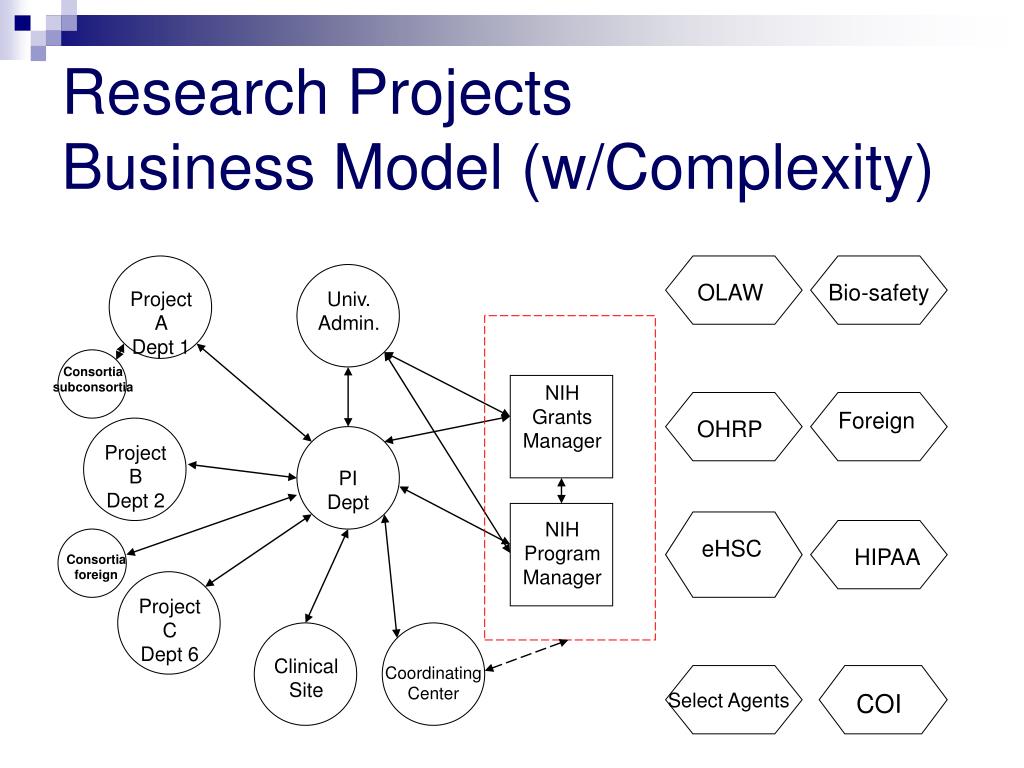 Research Projects
Business Model (w/Complexity)

Project A Dept 1

Consortia subconsortia

Project B Dept 2

Consortia foreign

Project C Dept 6

Univ. Admin.

PI Dept

Clinical Site

Coordinating Center

NIH Grants Manager

NIH Program Manager

OLAW

Bio-safety

OHRP

Foreign

eHSC

HIPAA

Select Agents

COI